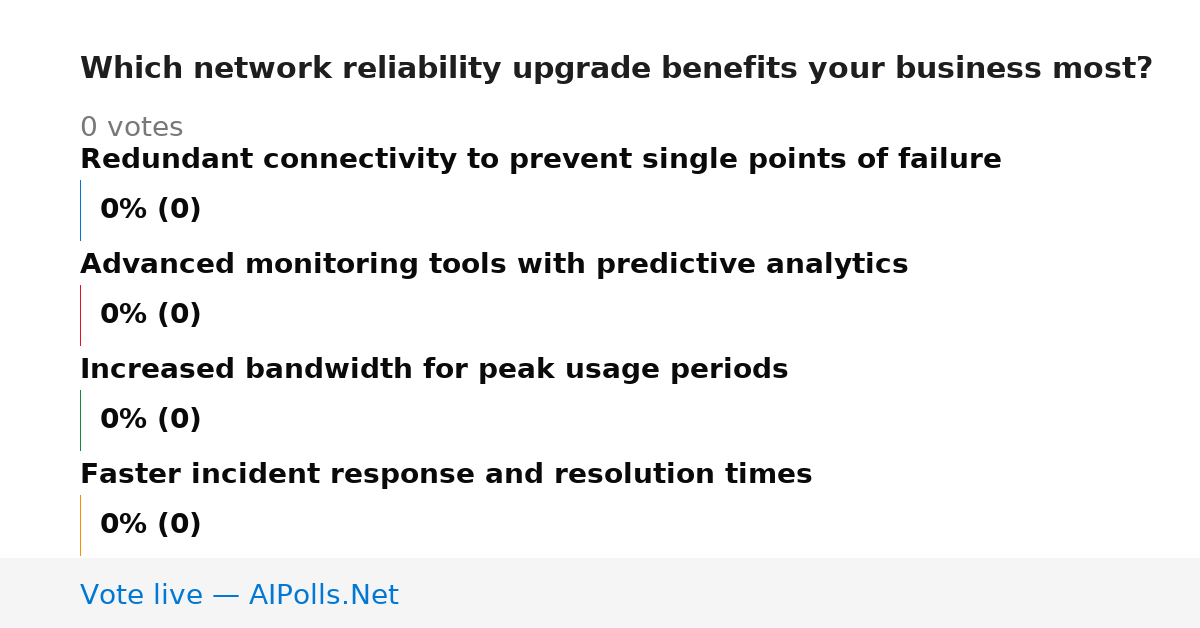 Which network reliability upgrade benefits your business most?

0 votes

Redundant connectivity to prevent single points of failure

0% (0)

Advanced monitoring tools with predictive analytics

0% (0)

Increased bandwidth for peak usage periods

0% (0)

Faster incident response and resolution times

0% (0)

Vote live — AIPolls.Net